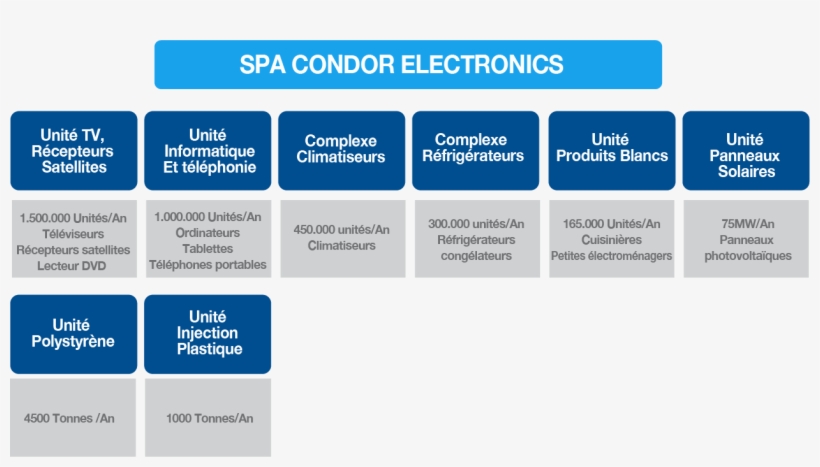 SPA CONDOR ELECTRONICS

Unité TV, Récepteurs Satellites

1.500.000 Unités/An
Téléviseurs
Récepteurs satellites
Lecteur DVD

Unité Informatique Et téléphonie

1.000.000 Unités/An
Ordinateurs
Tablettes
Téléphones portables

Complexe Climatiseurs

450.000 unités/An
Climatiseurs

Complexe Réfrigérateurs

300.000 unités/An
Réfrigérateurs
congélateurs

Unité Produits Blancs

165.000 Unités/An
Cuisinières
Petites électroménagers

Unité Panneaux Solaires

75MW/An
Panneaux
photovoltaïques

Unité Polystyrène

4500 Tonnes /An

Unité Injection Plastique

1000 Tonnes/An